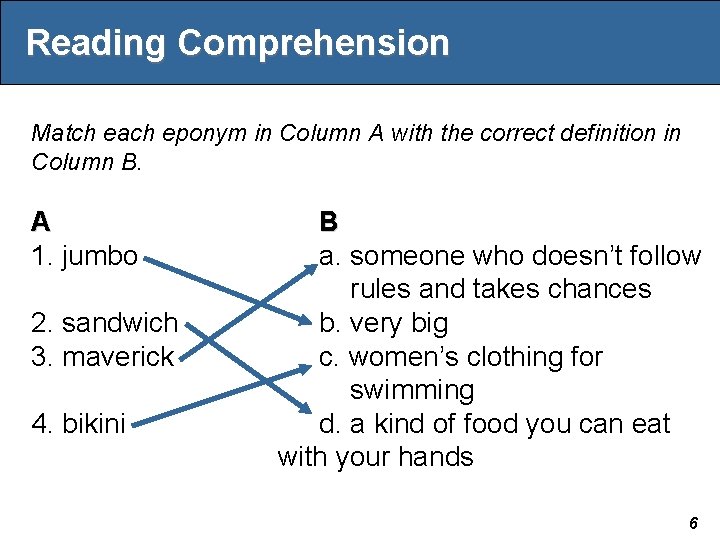 Reading Comprehension

Match each eponym in Column A with the correct definition in Column B.

A
1. jumbo
2. sandwich
3. maverick
4. bikini

B
a. someone who doesn't follow rules and takes chances
b. very big
c. women's clothing for swimming
d. a kind of food you can eat with your hands

6